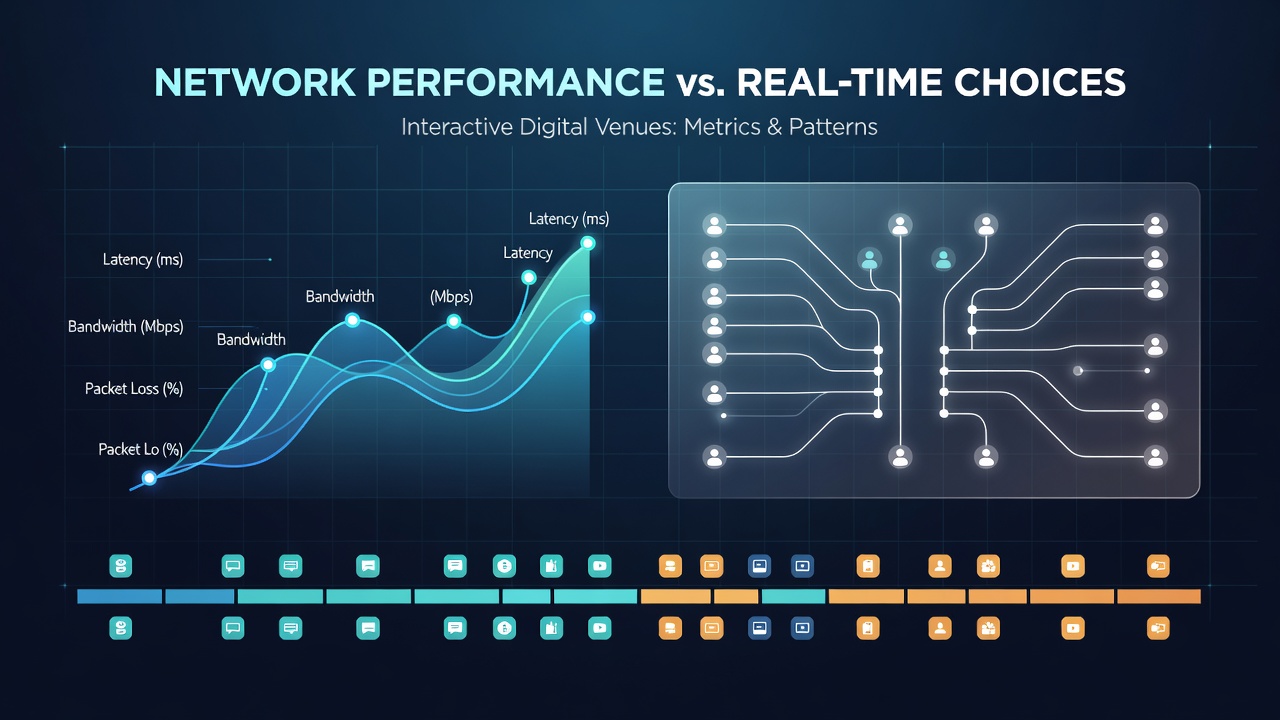 NETWORK PERFORMANCE vs. REAL-TIME CHOICES

Interactive Digital Venues: Metrics & Patterns

Latency (ms)

Bandwidth (Mbps)

Packet Loss (%)

Packet Lo (%)

Bandwidth

Bandwidth

(Mbps)

Latency

Latency (ms)